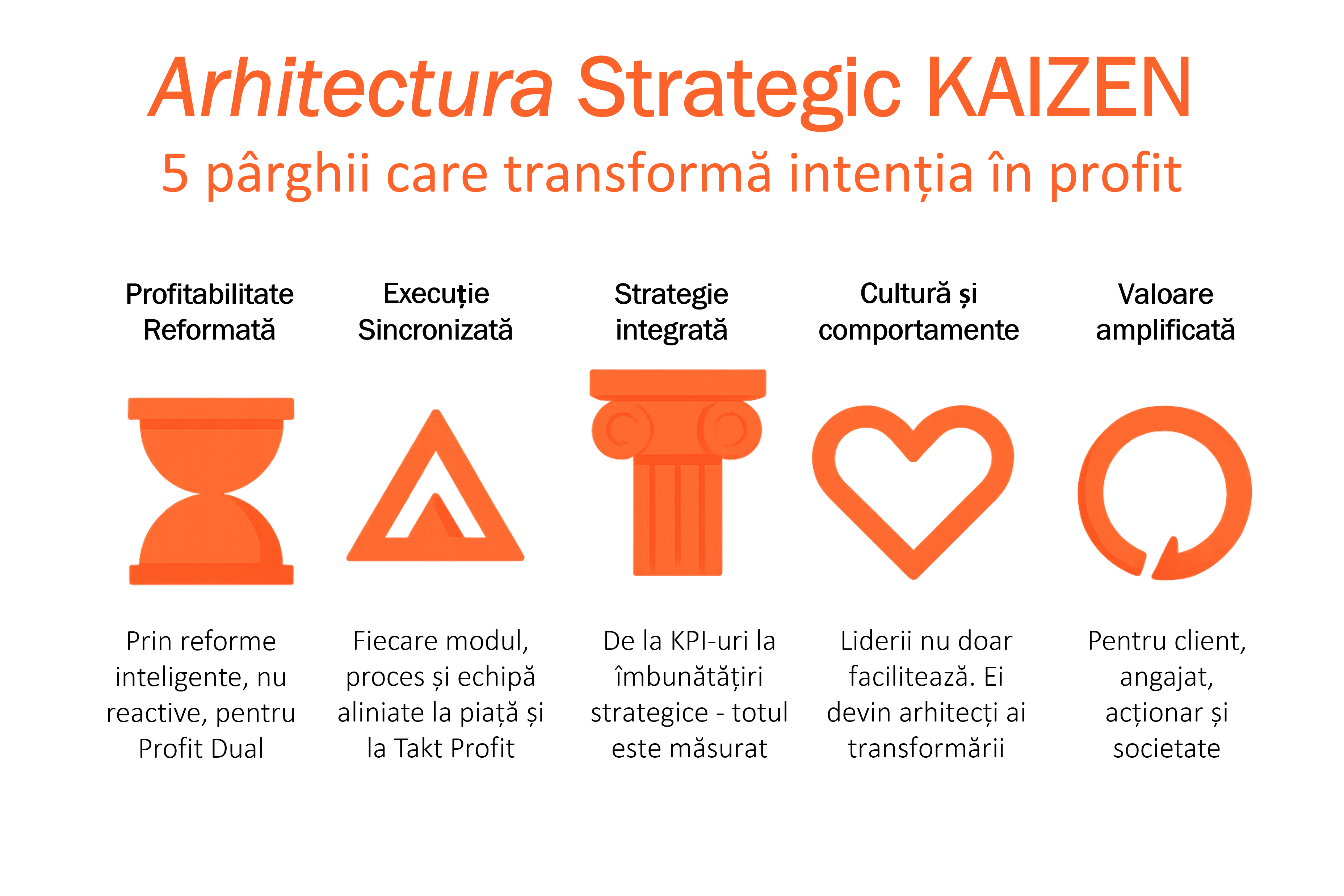 Arhitectura Strategic KAIZEN
5 pârghii care transformă intenția în profit

Profitabilitate Reformată

Prin reforme inteligente, nu reactive, pentru Profit Dual

Execuție Sincronizată

Fiecare modul, proces și echipă aliniate la piață și la Takt Profit

Strategie integrată

De la KPI-uri la îmbunătățiri strategice - totul este măsurat

Cultură și comportamente

Liderii nu doar facilitează. Ei devin arhitecți ai transformării

Valoare amplificată

Pentru client, angajat, acționar și societate